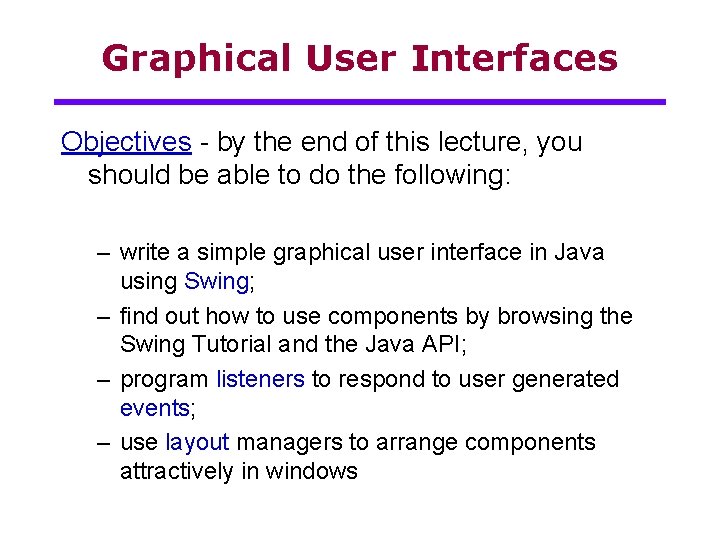 Graphical User Interfaces

Objectives - by the end of this lecture, you should be able to do the following:

– write a simple graphical user interface in Java using Swing;

– find out how to use components by browsing the Swing Tutorial and the Java API;

– program listeners to respond to user generated events;

– use layout managers to arrange components attractively in windows